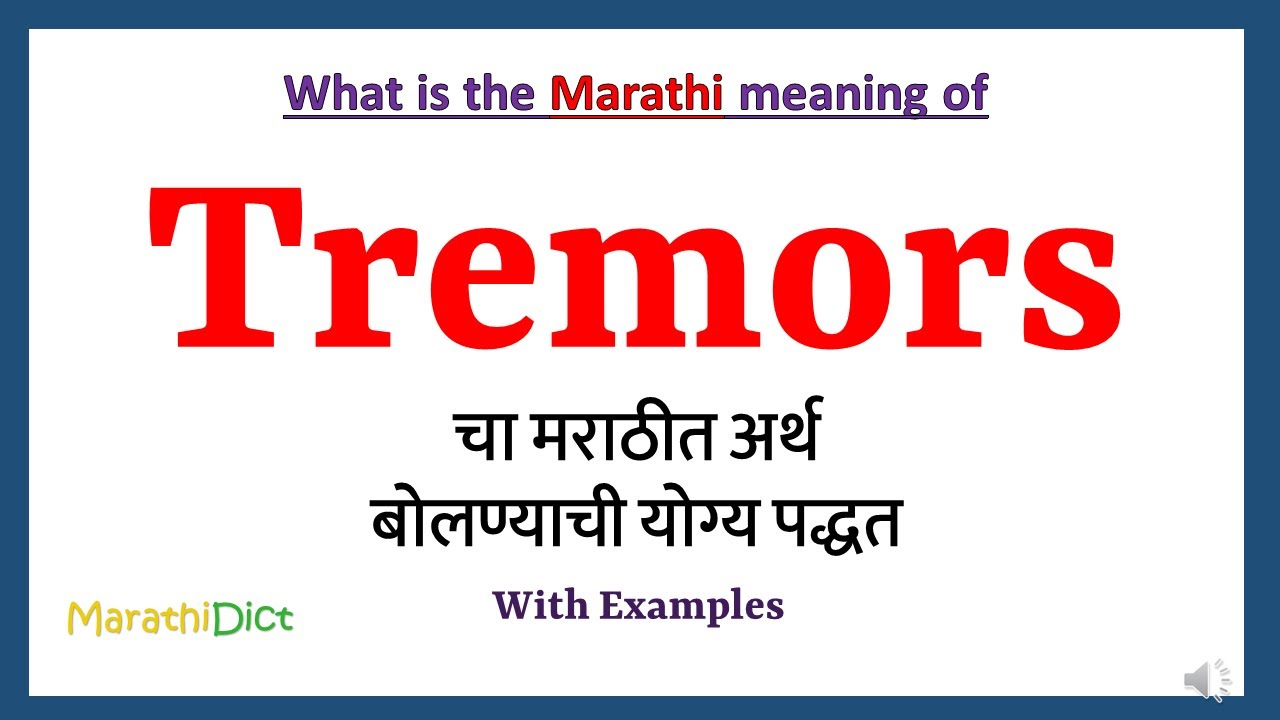 What is the Marathi meaning of

Tremors

चा मराठीत अर्थ
बोलण्याची योग्य पद्धत

With Examples

MarathiDict